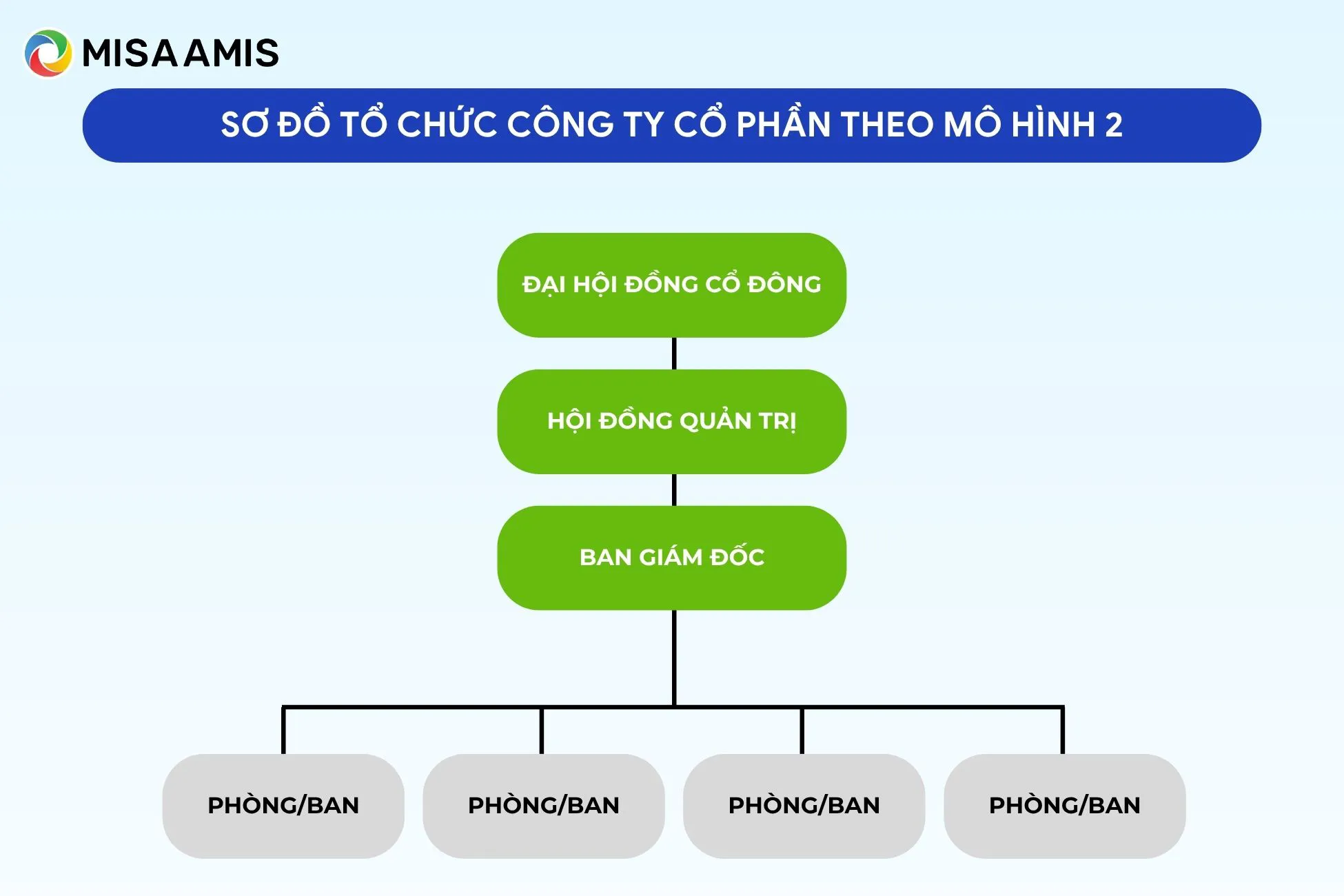 MISA AMIS

SƠ ĐỒ TỔ CHỨC CÔNG TY CỔ PHẦN THEO MÔ HÌNH 2

ĐẠI HỘI ĐỒNG CỔ ĐÔNG

HỘI ĐỒNG QUẢN TRỊ

BAN GIÁM ĐỐC

PHÒNG/BAN

PHÒNG/BAN

PHÒNG/BAN

PHÒNG/BAN